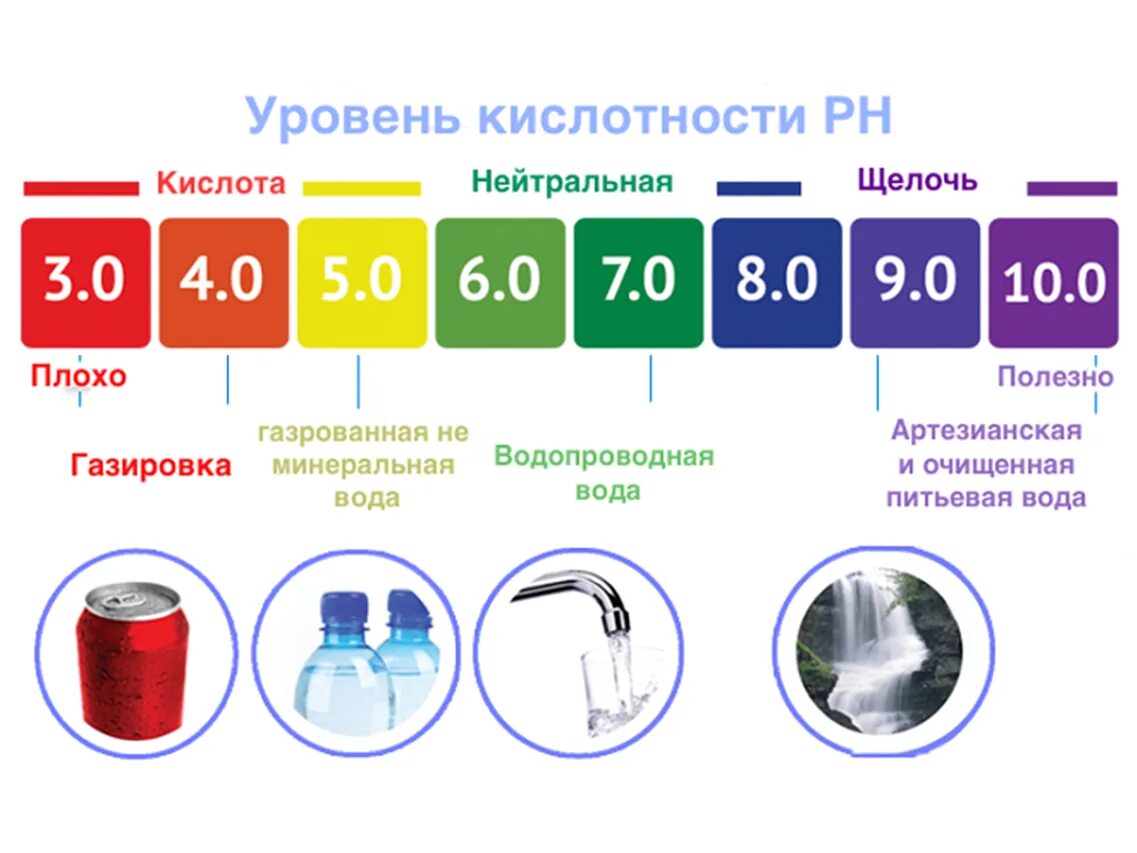 Уровень кислотности PH

Кислота
Нейтральная
Щелочь

3.0
4.0
5.0
6.0
7.0
8.0
9.0
10.0

Плохо
Полезно

Газировка

газрованная не минеральная вода

Водопроводная вода

Артезианская и очищенная питьевая вода